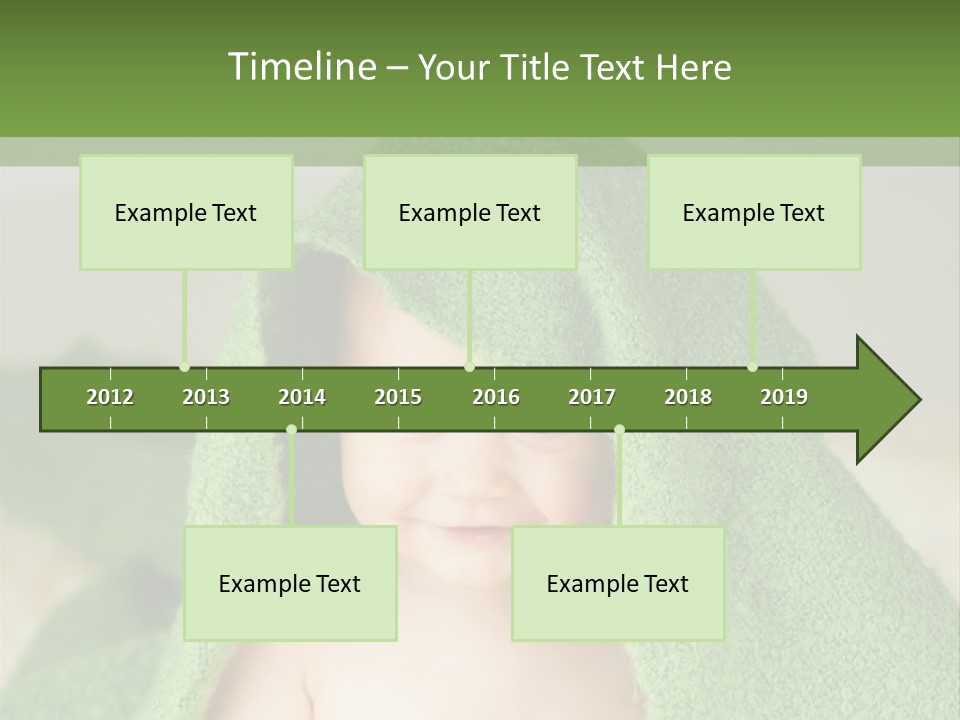 Timeline – Your Title Text Here

Example Text

Example Text

Example Text

2012 2013 2014 2015 2016 2017 2018 2019

Example Text

Example Text